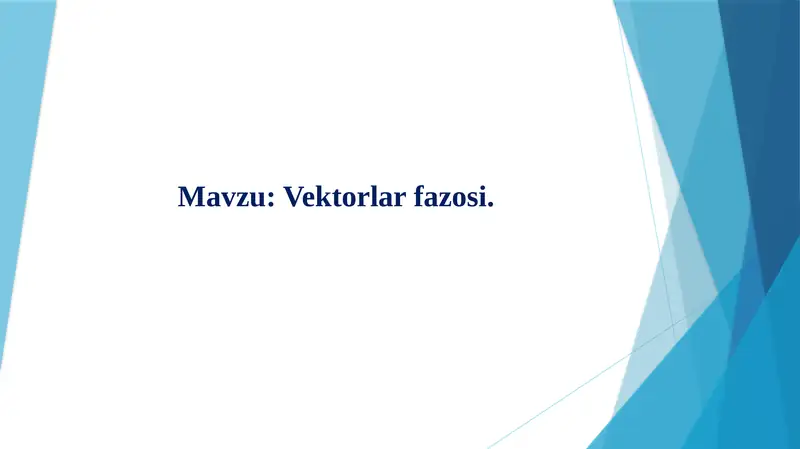 Mavzu: Vektorlar fazosi.